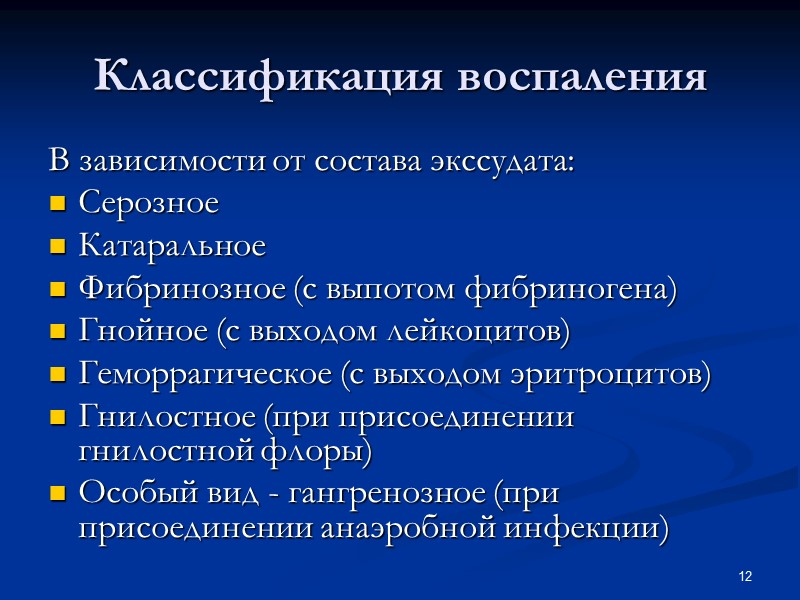 Классификация воспаления

В зависимости от состава экссудата:

- Серозное
- Катаральное
- Фибринозное (с выпотом фибриногена)
- Гнойное (с выходом лейкоцитов)
- Геморрагическое (с выходом эритроцитов)
- Гнилостное (при присоединении гнилостной флоры)
- Особый вид - гангренозное (при присоединении анаэробной инфекции)

12